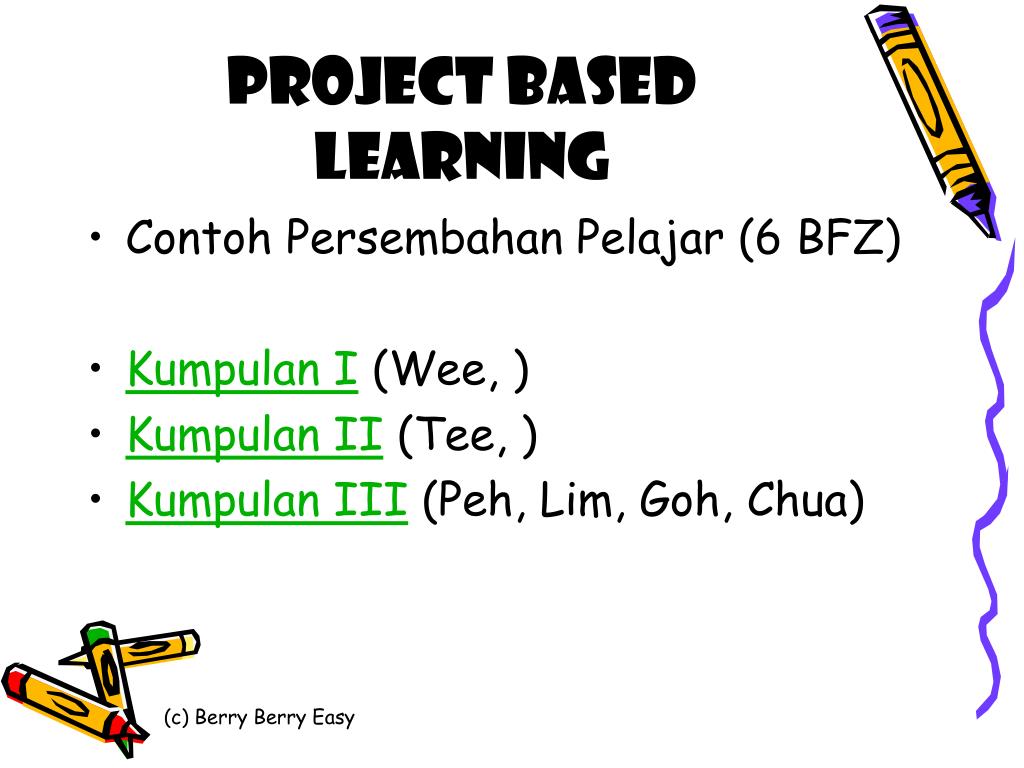 PROJECT BASED LEARNING

• Contoh Persembahan Pelajar (6 BFZ)

• Kumpulan I (Wee, )
• Kumpulan II (Tee, )
• Kumpulan III (Peh, Lim, Goh, Chua)

(c) Berry Berry Easy